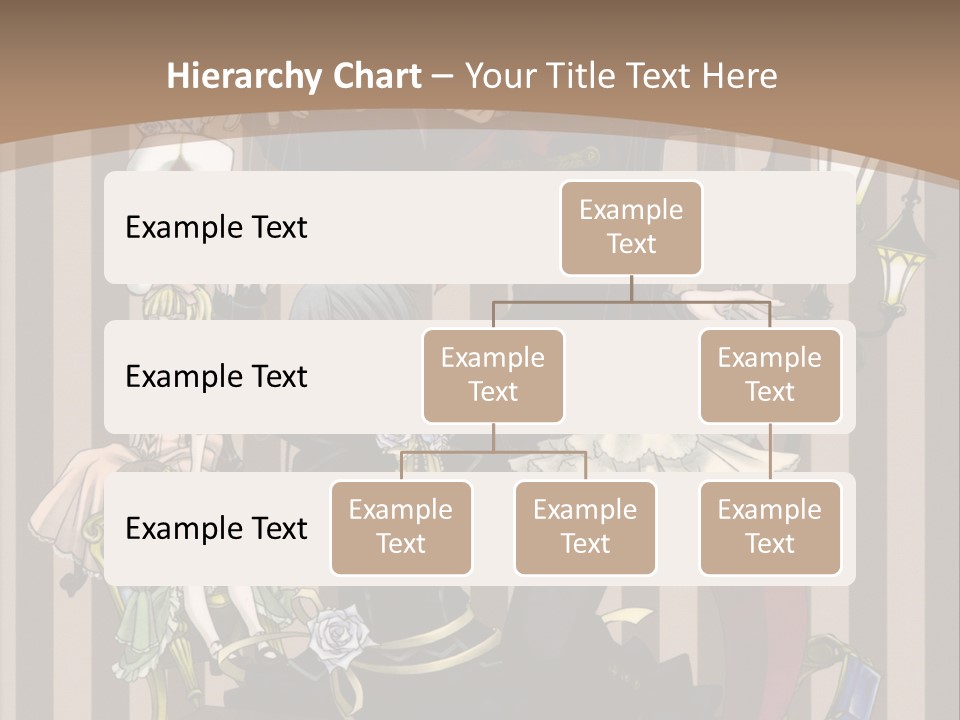 Hierarchy Chart – Your Title Text Here

Example Text

Example Text

Example Text

Example Text

Example Text

Example Text

Example Text

Example Text

Example Text